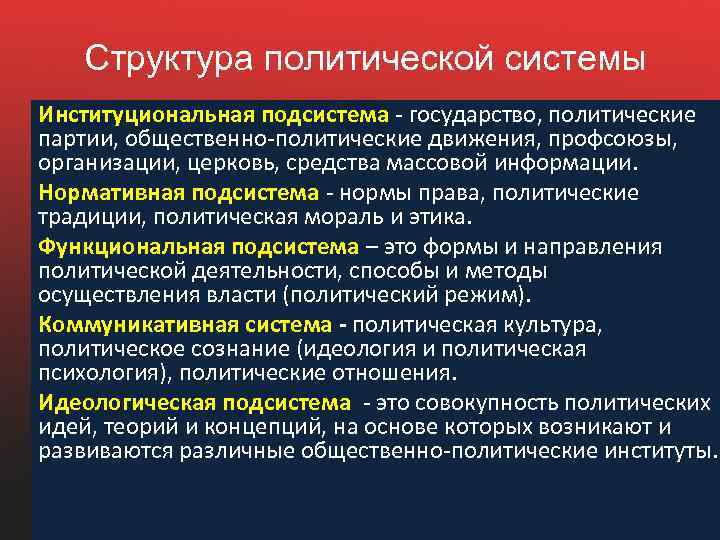 Структура политической системы

Институциональная подсистема - государство, политические партии, общественно-политические движения, профсоюзы, организации, церковь, средства массовой информации.

Нормативная подсистема - нормы права, политические традиции, политическая мораль и этика.

Функциональная подсистема – это формы и направления политической деятельности, способы и методы осуществления власти (политический режим).

Коммуникативная система - политическая культура, политическое сознание (идеология и политическая психология), политические отношения.

Идеологическая подсистема - это совокупность политических идей, теорий и концепций, на основе которых возникают и развиваются различные общественно-политические институты.